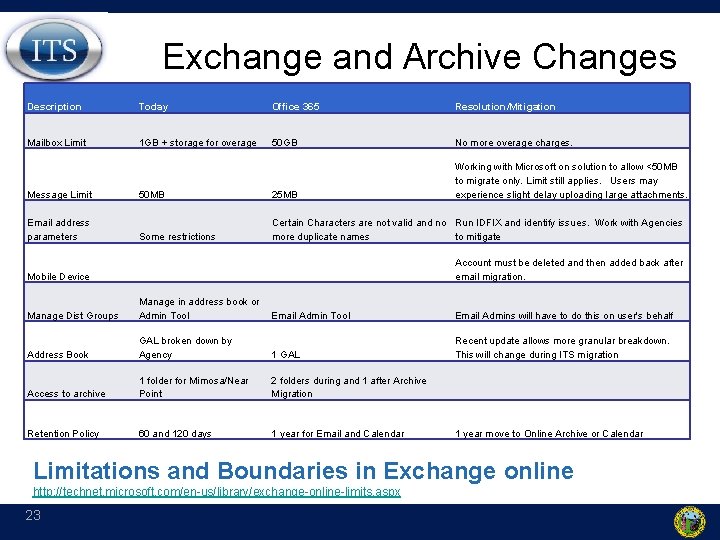 ITS

Exchange and Archive Changes

| Description | Today | Office 365 | Resolution/Mitigation |
|---|---|---|---|
| Mailbox Limit | 1GB + storage for overage | 50GB | No more overage charges. |
| Message Limit | 50MB | 25MB | Working with Microsoft on solution to allow <50MB to migrate only. Limit still applies. Users may experience slight delay uploading large attachments. |
| Email address parameters | Some restrictions | Certain Characters are not valid and no more duplicate names | Run IDFIX and identify issues. Work with Agencies to mitigate |
| Mobile Device | | | Account must be deleted and then added back after email migration. |
| Manage Dist Groups | Manage in address book or Admin Tool | Email Admin Tool | Email Admins will have to do this on user's behalf |
| Address Book | GAL broken down by Agency | 1 GAL | Recent update allows more granular breakdown. This will change during ITS migration |
| Access to archive | 1 folder for Mimosa/Near Point | 2 folders during and 1 after Archive Migration | |
| Retention Policy | 60 and 120 days | 1 year for Email and Calendar | 1 year move to Online Archive or Calendar |

Limitations and Boundaries in Exchange online
http://technet.microsoft.com/en-us/library/exchange-online-limits.aspx

23